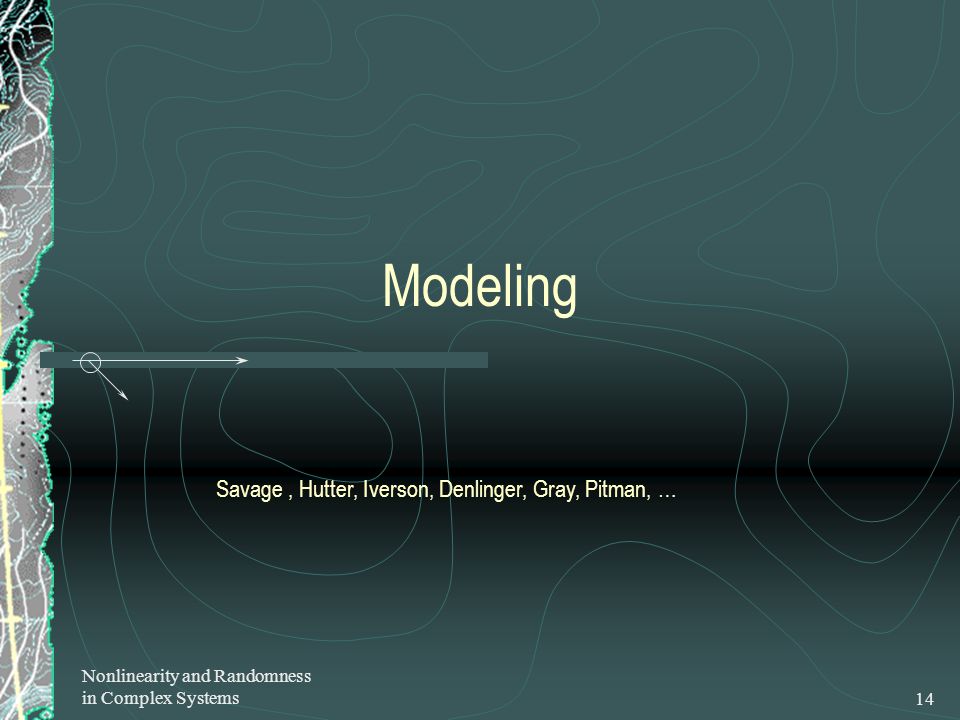 Modeling

Savage , Hutter, Iverson, Denlinger, Gray, Pitman, …

Nonlinearity and Randomness in Complex Systems

14